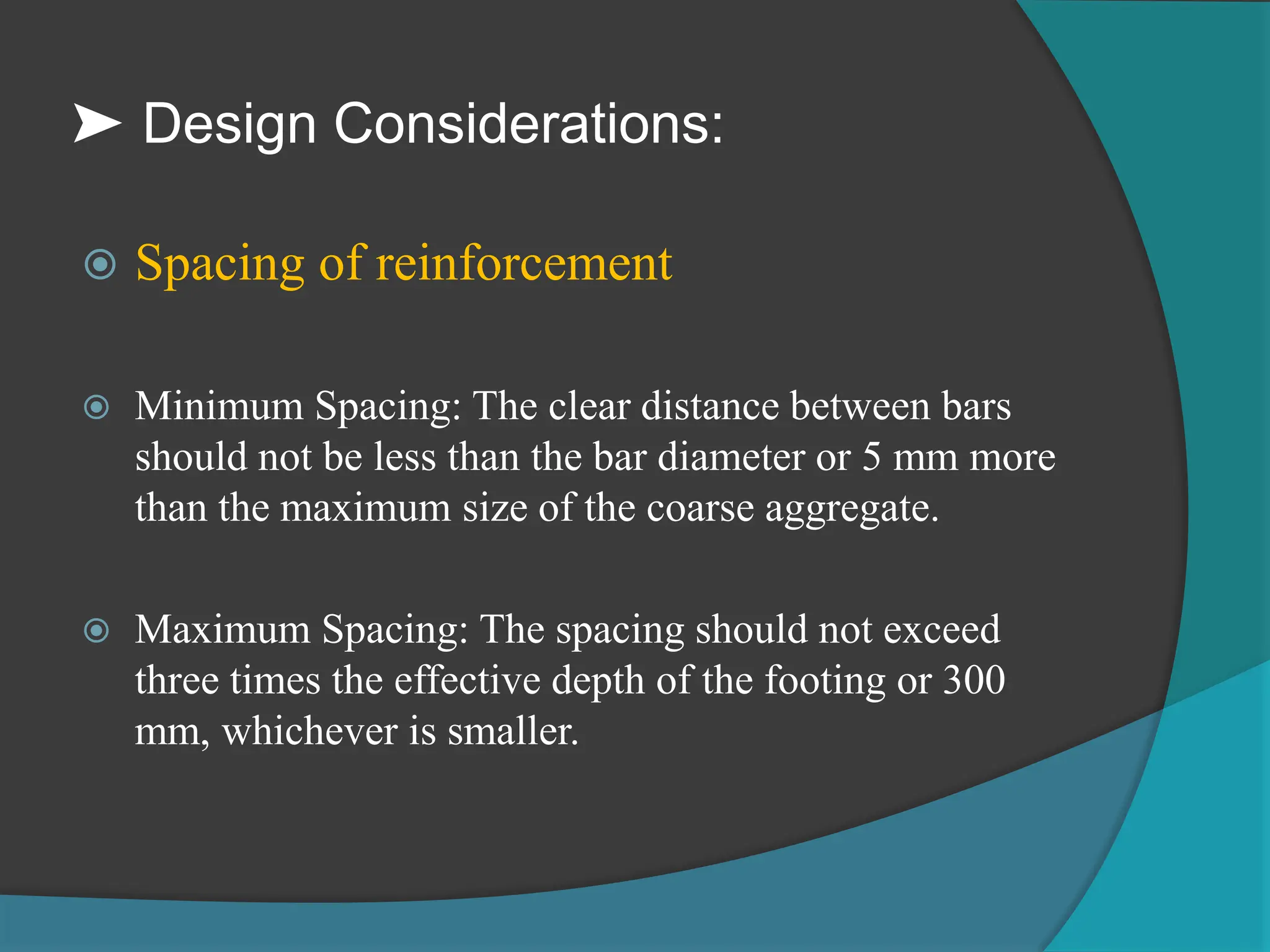 ➤ Design Considerations:

Spacing of reinforcement

Minimum Spacing: The clear distance between bars should not be less than the bar diameter or 5 mm more than the maximum size of the coarse aggregate.

Maximum Spacing: The spacing should not exceed three times the effective depth of the footing or 300 mm, whichever is smaller.